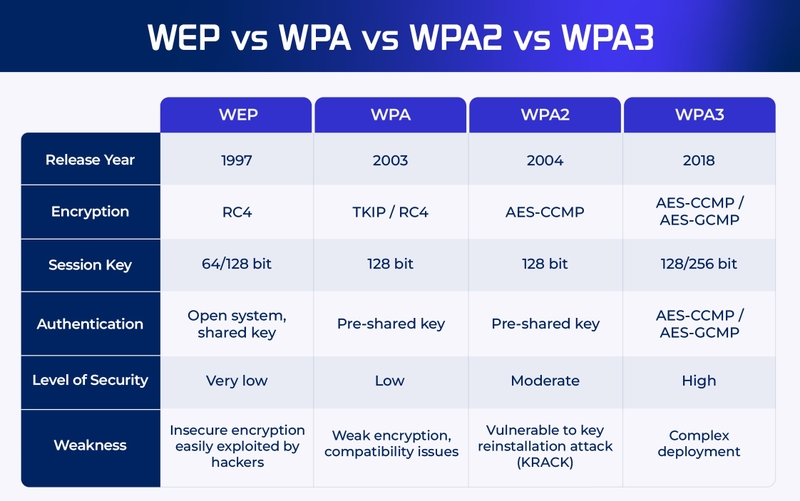 WEP vs WPA vs WPA2 vs WPA3

| | WEP | WPA | WPA2 | WPA3 |
|---|---|---|---|---|
| Release Year | 1997 | 2003 | 2004 | 2018 |
| Encryption | RC4 | TKIP / RC4 | AES-CCMP | AES-CCMP / AES-GCMP |
| Session Key | 64/128 bit | 128 bit | 128 bit | 128/256 bit |
| Authentication | Open system, shared key | Pre-shared key | Pre-shared key | AES-CCMP / AES-GCMP |
| Level of Security | Very low | Low | Moderate | High |
| Weakness | Insecure encryption easily exploited by hackers | Weak encryption, compatibility issues | Vulnerable to key reinstallation attack (KRACK) | Complex deployment |